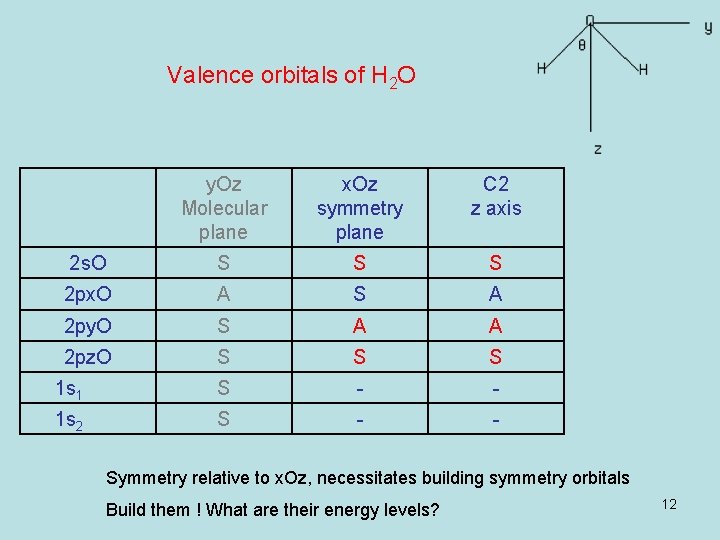 Valence orbitals of $H_2O$

O
y
θ
H
H
z

| | yOz Molecular plane | xOz symmetry plane | C2 z axis |
|---|---|---|---|
| 2sO | S | S | S |
| 2pxO | A | S | A |
| 2pyO | S | A | A |
| 2pzO | S | S | S |
| $1s_1$ | S | - | - |
| $1s_2$ | S | - | - |

Symmetry relative to xOz, necessitates building symmetry orbitals

Build them ! What are their energy levels?

12